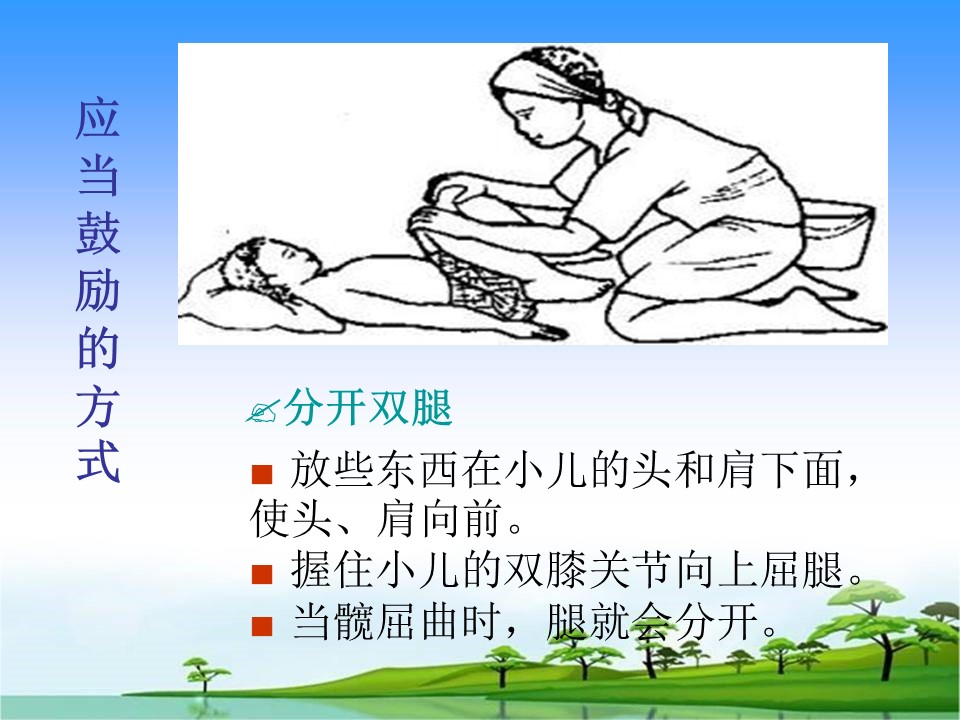 应当鼓励的方式

✍分开双腿

■ 放些东西在小儿的头和肩下面，使头、肩向前。

■ 握住小儿的双膝关节向上屈腿。

■ 当髋屈曲时，腿就会分开。